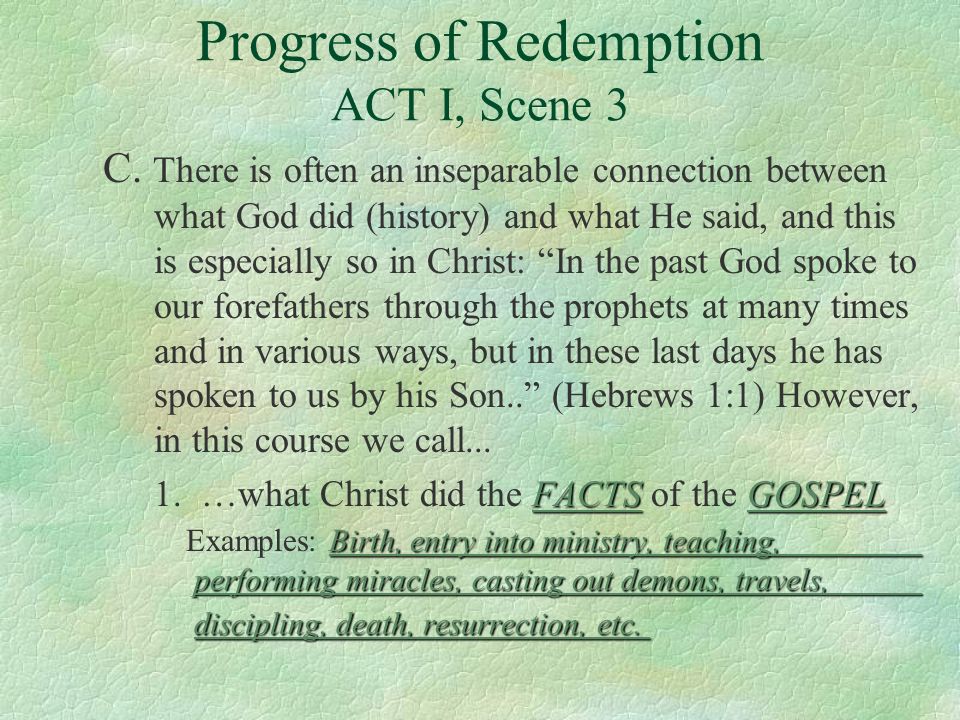 Progress of Redemption
ACT I, Scene 3

C. There is often an inseparable connection between what God did (history) and what He said, and this is especially so in Christ: “In the past God spoke to our forefathers through the prophets at many times and in various ways, but in these last days he has spoken to us by his Son..” (Hebrews 1:1) However, in this course we call...

1. …what Christ did the FACTS of the GOSPEL

Examples: Birth, entry into ministry, teaching, performing miracles, casting out demons, travels, discipling, death, resurrection, etc.